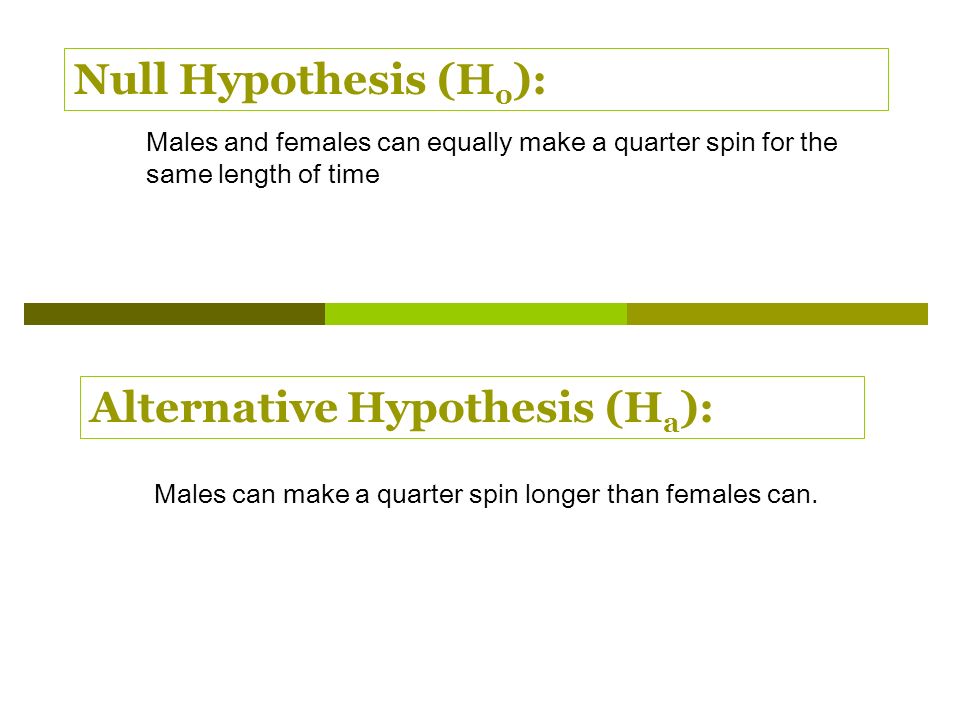 Null Hypothesis ($H_o$):

Males and females can equally make a quarter spin for the same length of time

Alternative Hypothesis ($H_a$):

Males can make a quarter spin longer than females can.